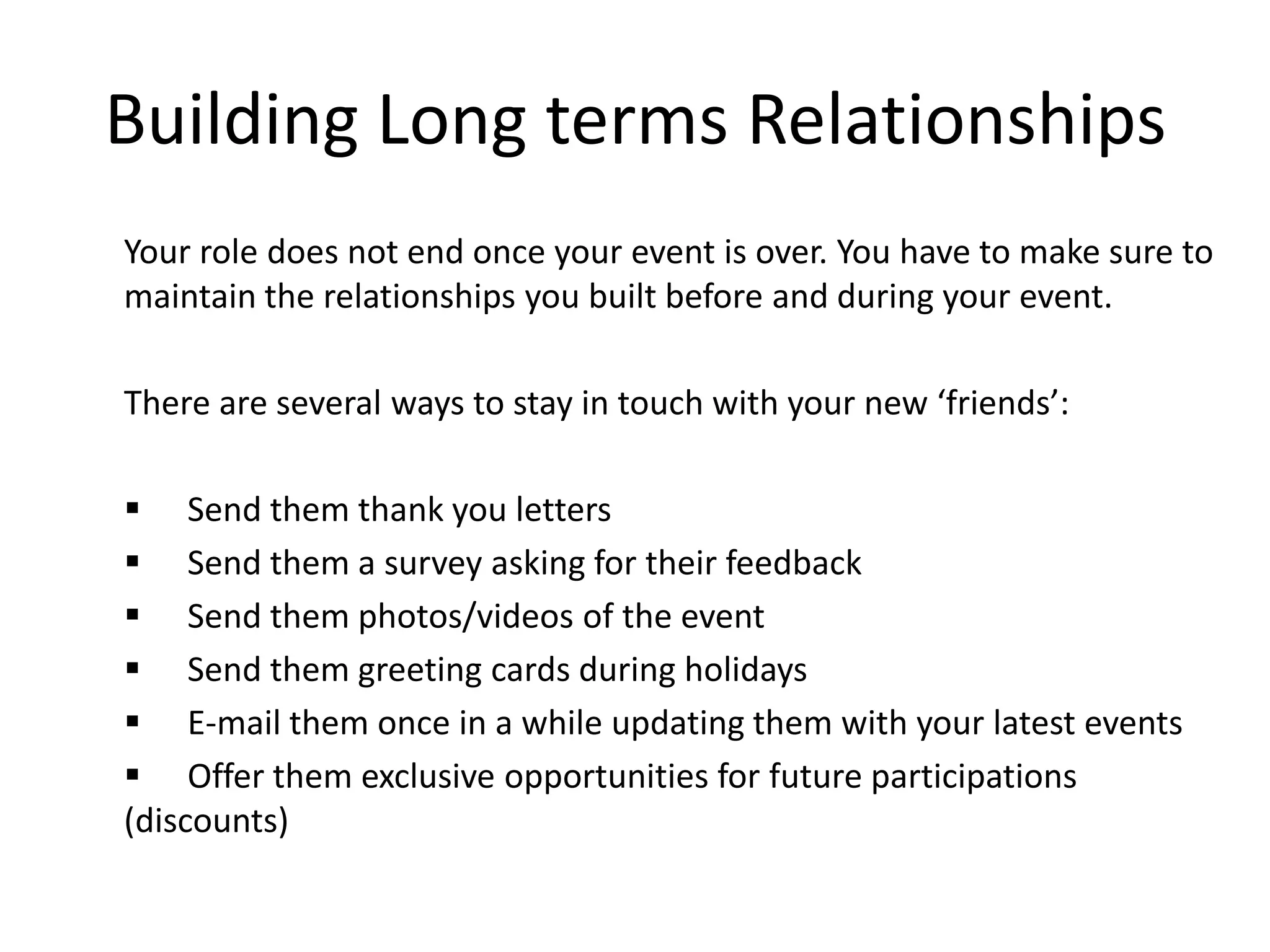 Building Long terms Relationships

Your role does not end once your event is over. You have to make sure to maintain the relationships you built before and during your event.

There are several ways to stay in touch with your new ‘friends’:

▪ Send them thank you letters
▪ Send them a survey asking for their feedback
▪ Send them photos/videos of the event
▪ Send them greeting cards during holidays
▪ E-mail them once in a while updating them with your latest events
▪ Offer them exclusive opportunities for future participations (discounts)